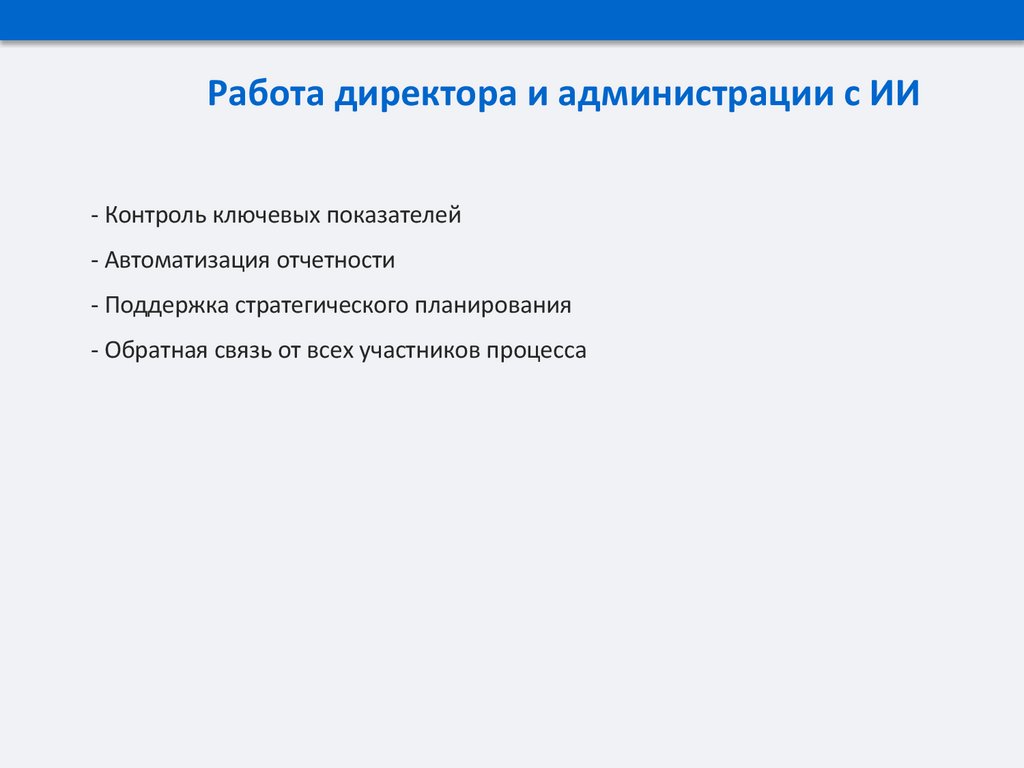 Работа директора и администрации с ИИ

- Контроль ключевых показателей

- Автоматизация отчетности

- Поддержка стратегического планирования

- Обратная связь от всех участников процесса